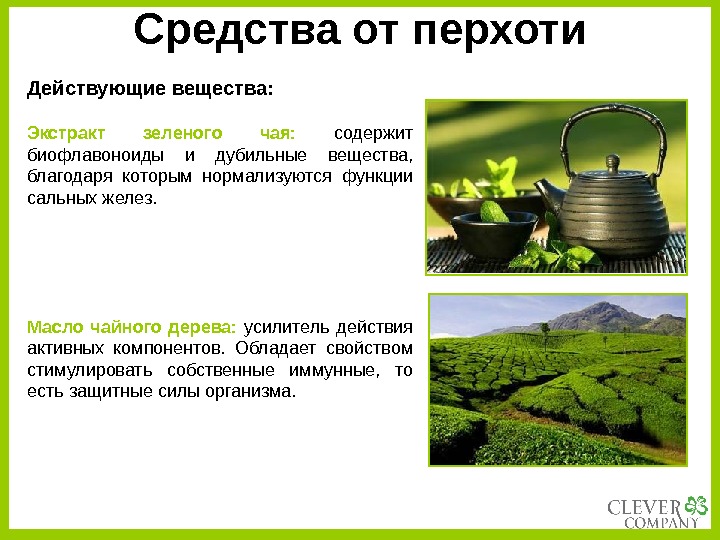 Средства от перхоти

Действующие вещества:

Экстракт зеленого чая: содержит биофлавоноиды и дубильные вещества, благодаря которым нормализуются функции сальных желез.

Масло чайного дерева: усилитель действия активных компонентов. Обладает свойством стимулировать собственные иммунные, то есть защитные силы организма.

CLEVER COMPANY